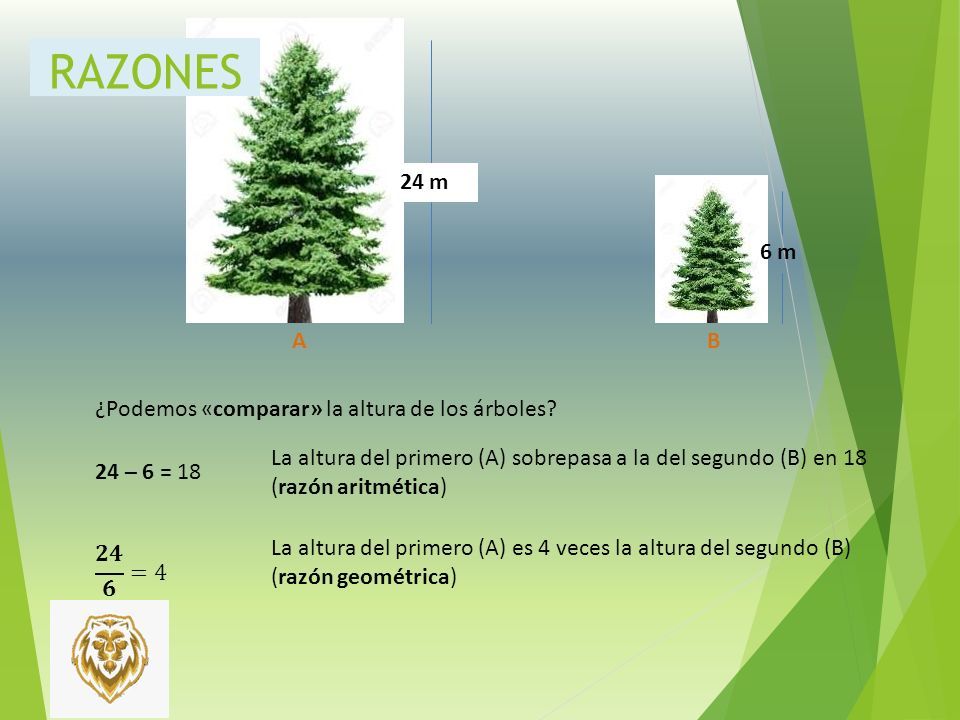 RAZONES

24 m

6 m

A

B

¿Podemos «comparar» la altura de los árboles?

24 – 6 = 18

La altura del primero (A) sobrepasa a la del segundo (B) en 18 (razón aritmética)

$\frac{24}{6} = 4$

La altura del primero (A) es 4 veces la altura del segundo (B) (razón geométrica)